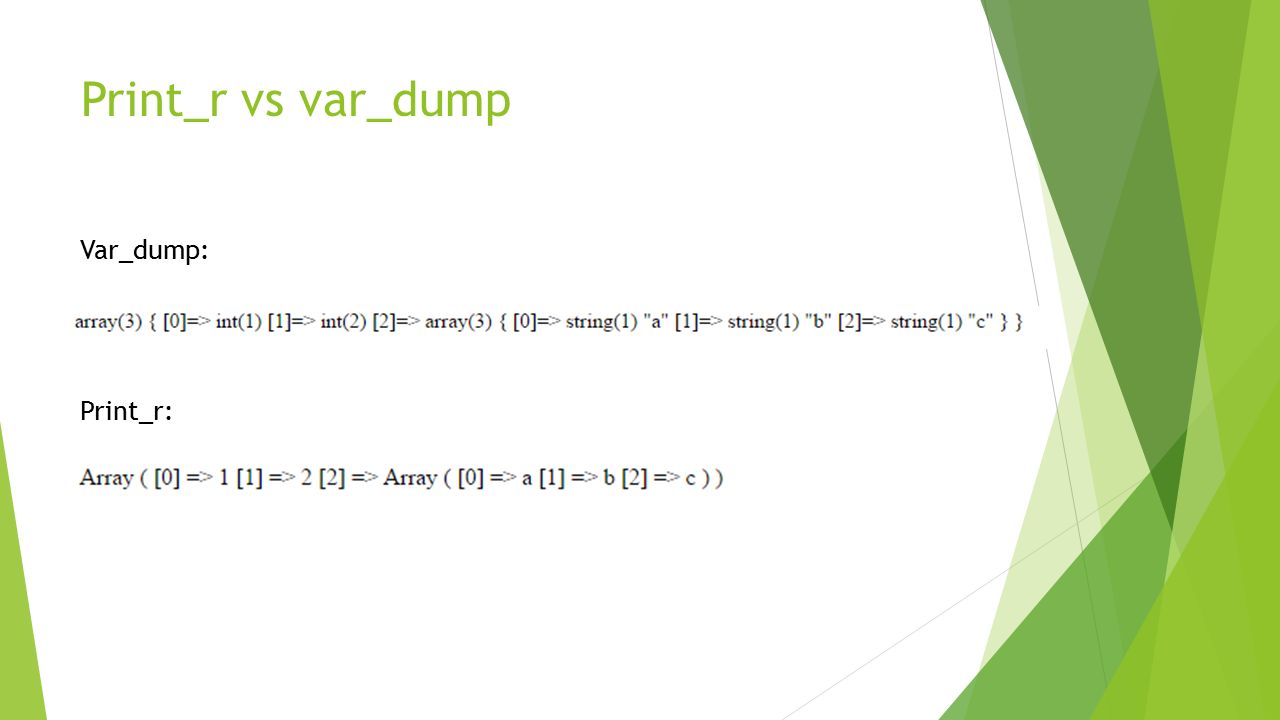 Print_r vs var_dump

Var_dump:

array(3) { [0]=> int(1) [1]=> int(2) [2]=> array(3) { [0]=> string(1) "a" [1]=> string(1) "b" [2]=> string(1) "c" } }

Print_r:

Array ( [0] => 1 [1] => 2 [2] => Array ( [0] => a [1] => b [2] => c ) )